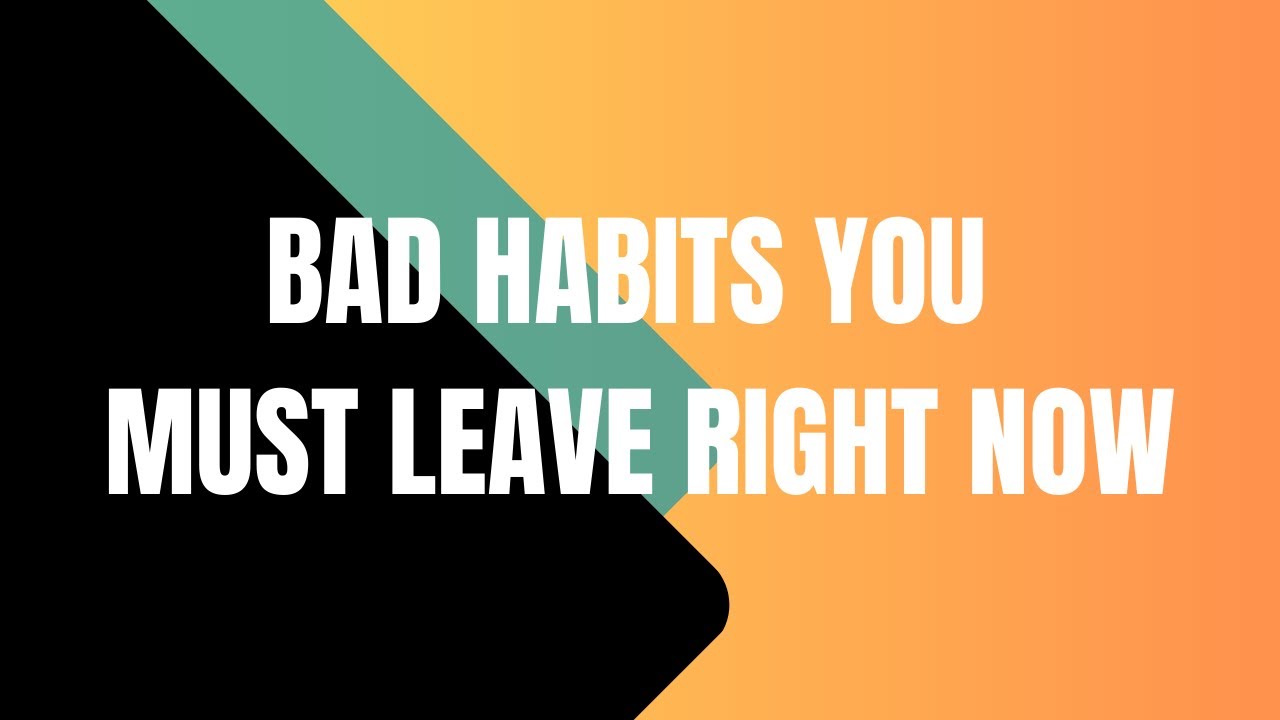 BAD HABITS YOU
MUST LEAVE RIGHT NOW